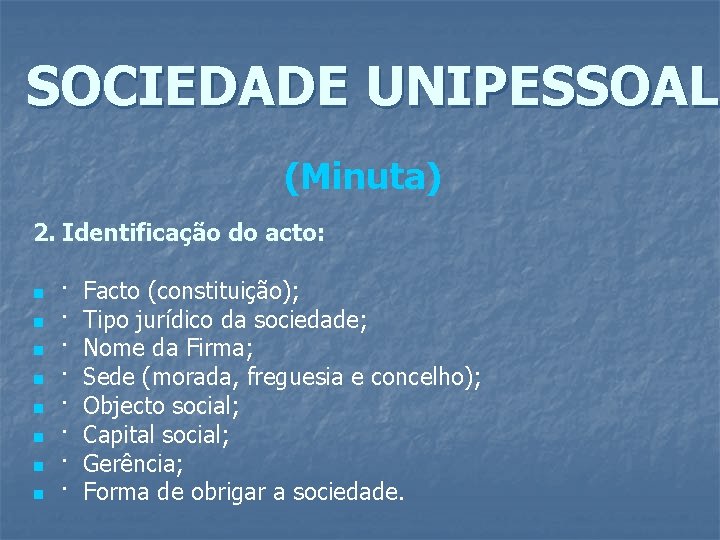 SOCIEDADE UNIPESSOAL

(Minuta)

2. Identificação do acto:

- · Facto (constituição);
- · Tipo jurídico da sociedade;
- · Nome da Firma;
- · Sede (morada, freguesia e concelho);
- · Objecto social;
- · Capital social;
- · Gerência;
- · Forma de obrigar a sociedade.